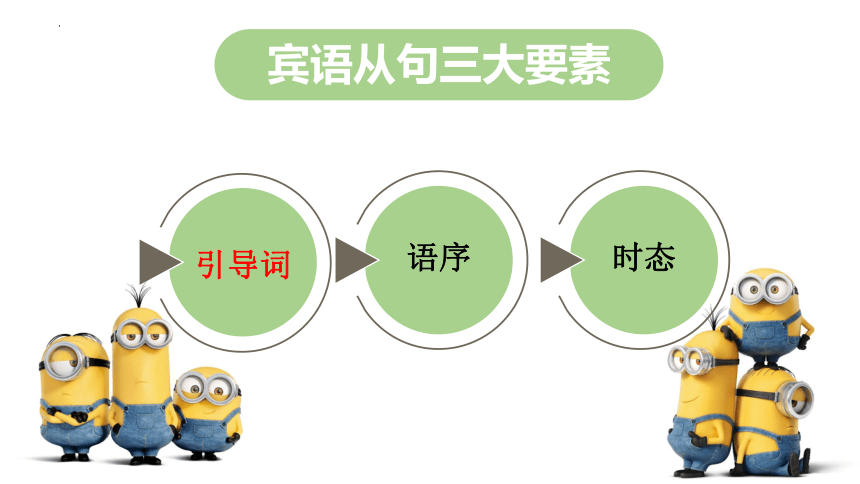 宾语从句三大要素

引导词

语序

时态